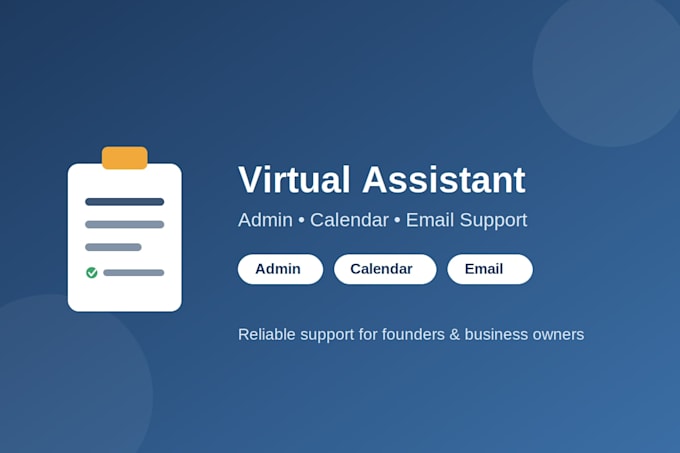 Virtual Assistant

Admin • Calendar • Email Support

Admin

Calendar

Email

Reliable support for founders & business owners